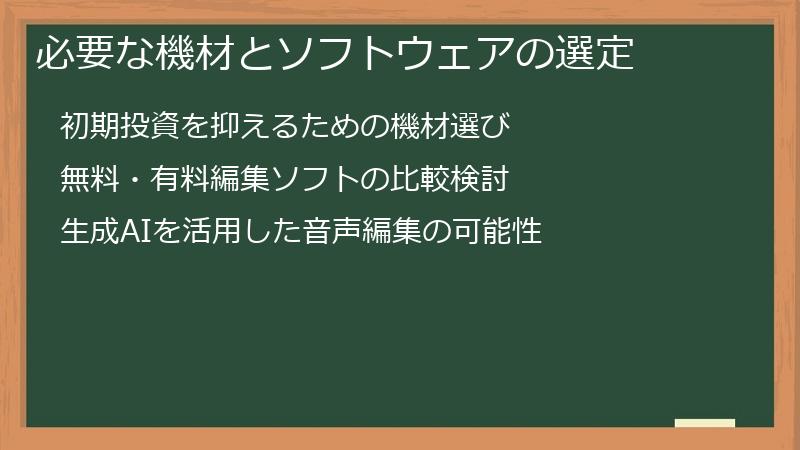 必要な機材とソフトウェアの選定

初期投資を抑えるための機材選び

無料・有料編集ソフトの比較検討

生成AIを活用した音声編集の可能性